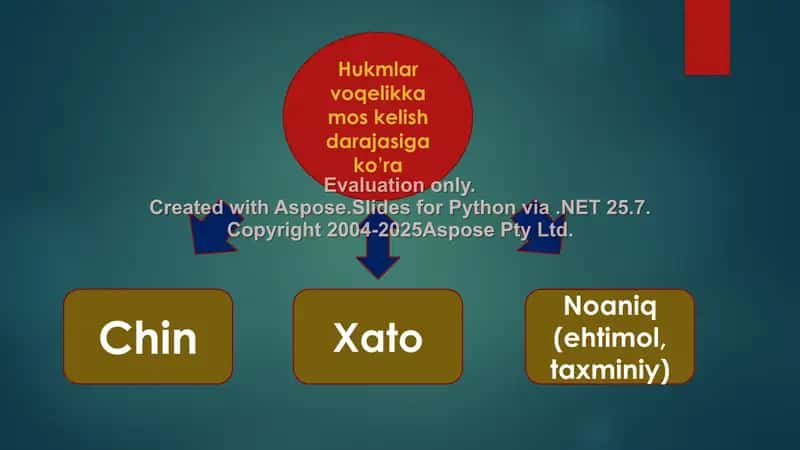 Hukmlar voqelikka mos kelish darajasiga ko'ra

Evaluation only.
Created with Aspose.Slides for Python via .NET 25.7.
Copyright 2004-2025Aspose Pty Ltd.

Chin

Xato

Noaniq (ehtimol, taxminiy)